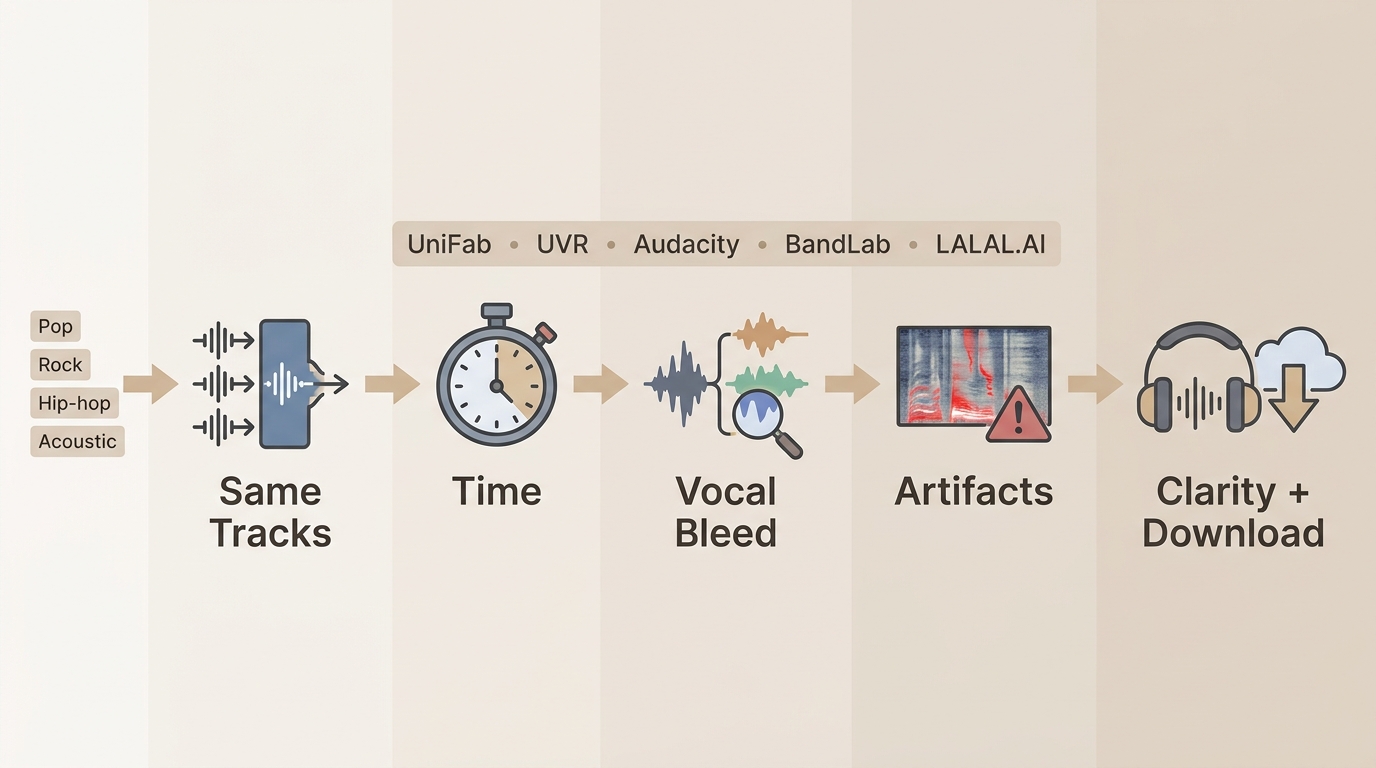 UniFab • UVR • Audacity • BandLab • LALAL.AI

Pop
Rock
Hip-hop
Acoustic

Same Tracks

Time

Vocal Bleed

Artifacts

Clarity + Download